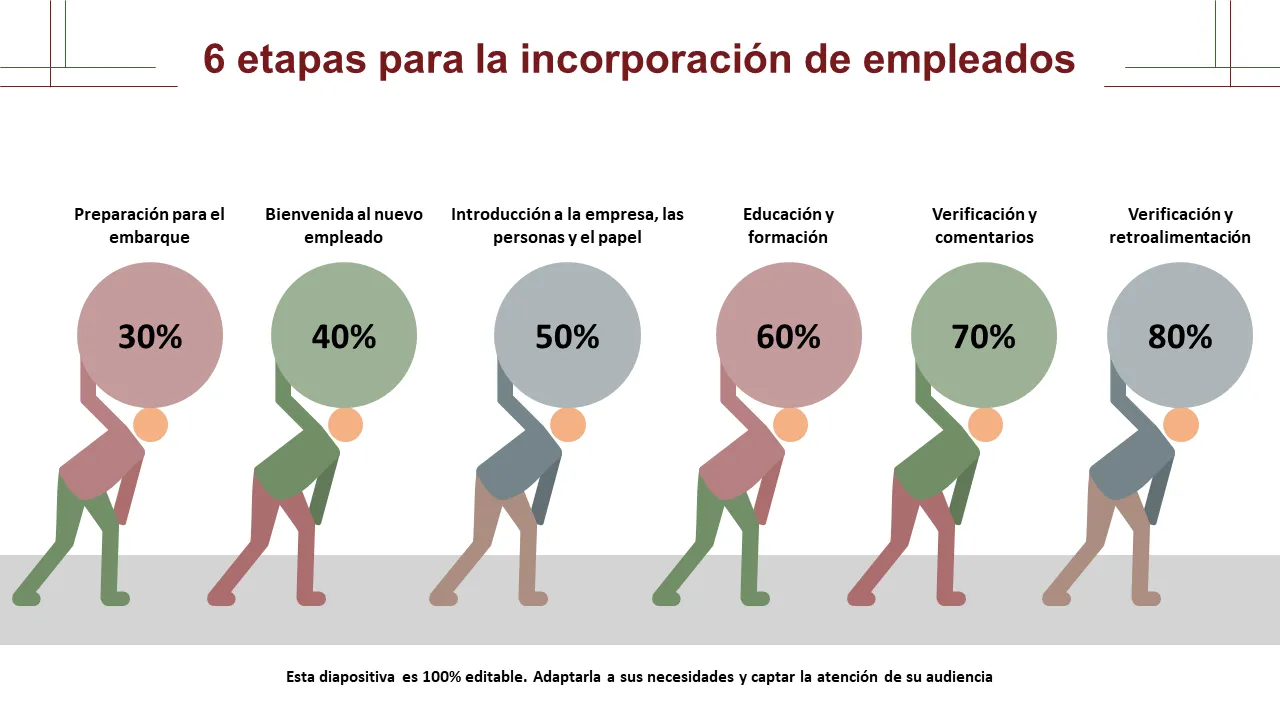 6 etapas para la incorporación de empleados

Preparación para el embarque

30%

Bienvenida al nuevo empleado

40%

Introducción a la empresa, las personas y el papel

50%

Educación y formación

60%

Verificación y comentarios

70%

Verificación y retroalimentación

80%

Esta diapositiva es 100% editable. Adaptarla a sus necesidades y captar la atención de su audiencia